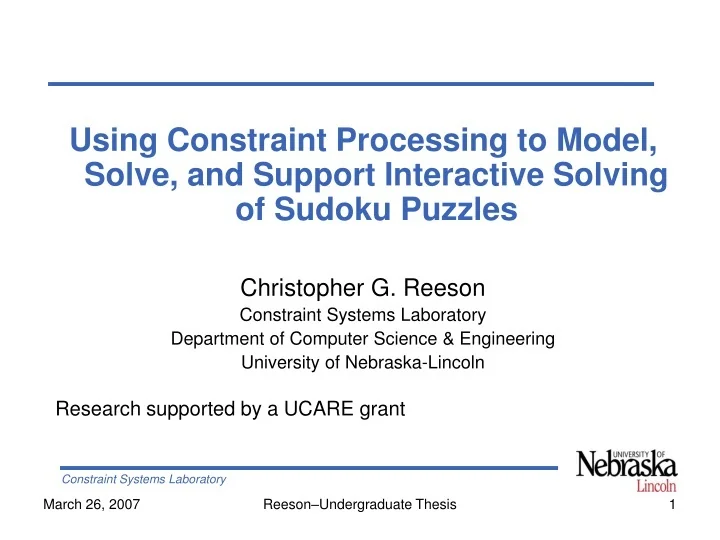 Using Constraint Processing to Model, Solve, and Support Interactive Solving of Sudoku Puzzles

Christopher G. Reeson
Constraint Systems Laboratory
Department of Computer Science & Engineering
University of Nebraska-Lincoln

Research supported by a UCARE grant

Constraint Systems Laboratory

UNIVERSITY OF Nebraska Lincoln

March 26, 2007 Reeson–Undergraduate Thesis 1